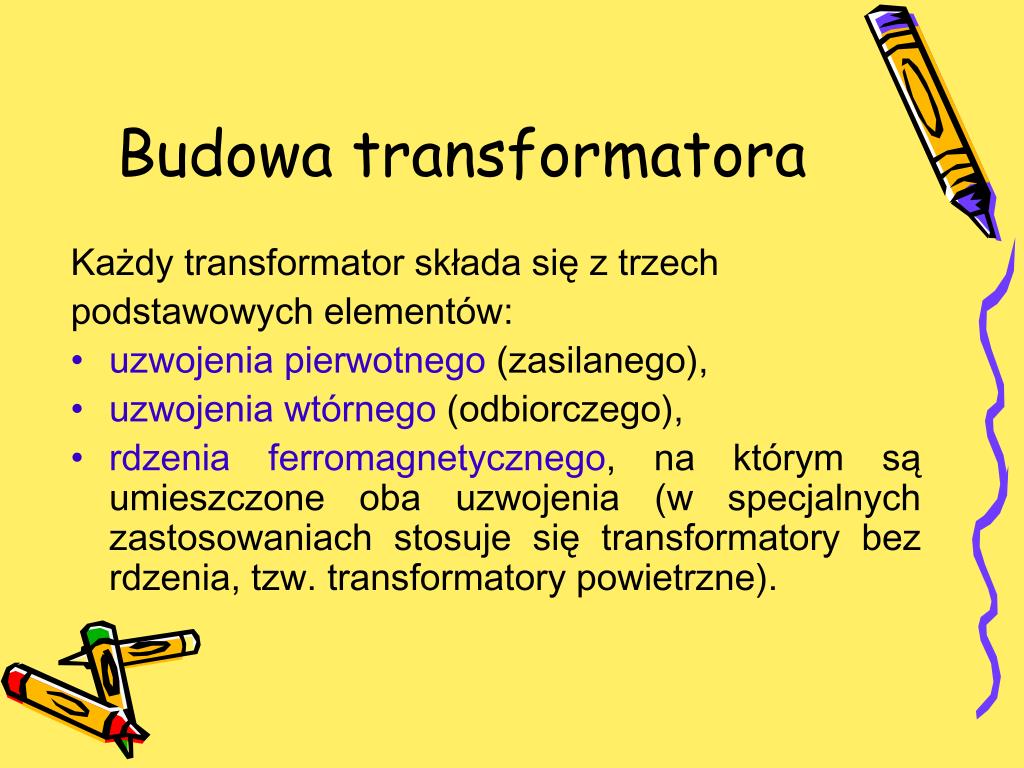 Budowa transformatora

Każdy transformator składa się z trzech podstawowych elementów:

• uzwojenia pierwotnego (zasilanego),
• uzwojenia wtórnego (odbiorczego),
• rdzenia ferromagnetycznego, na którym są umieszczone oba uzwojenia (w specjalnych zastosowaniach stosuje się transformatory bez rdzenia, tzw. transformatory powietrzne).